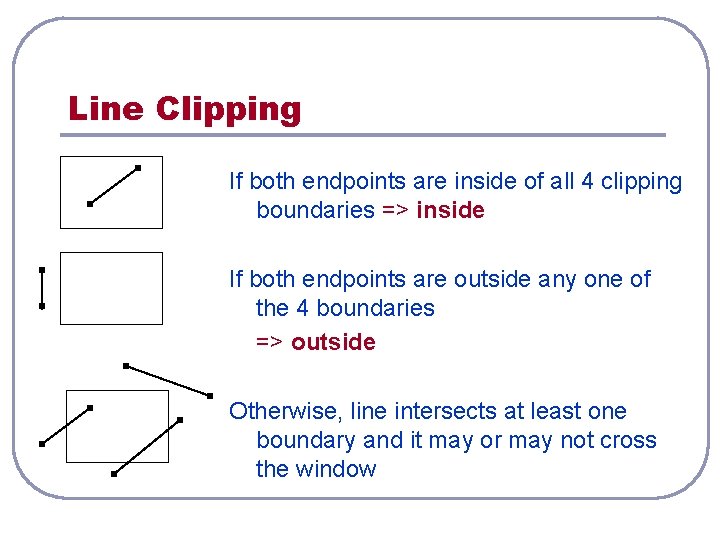 Line Clipping

If both endpoints are inside of all 4 clipping boundaries => inside

If both endpoints are outside any one of the 4 boundaries

=> outside

Otherwise, line intersects at least one boundary and it may or may not cross the window